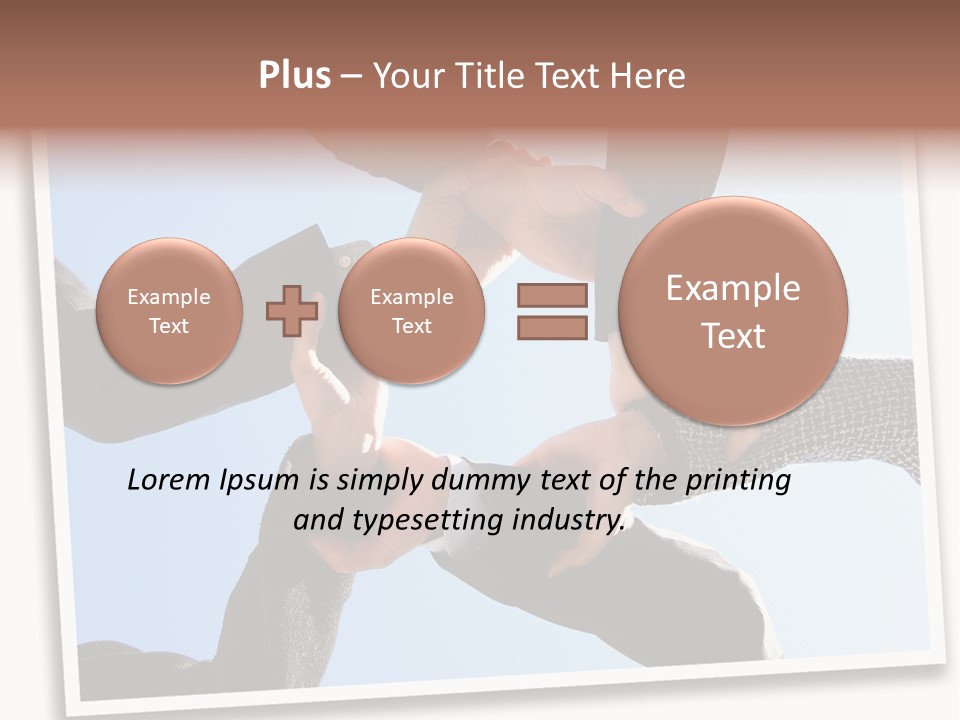 Plus – Your Title Text Here

Example Text

Example Text

Example Text

Lorem Ipsum is simply dummy text of the printing and typesetting industry.